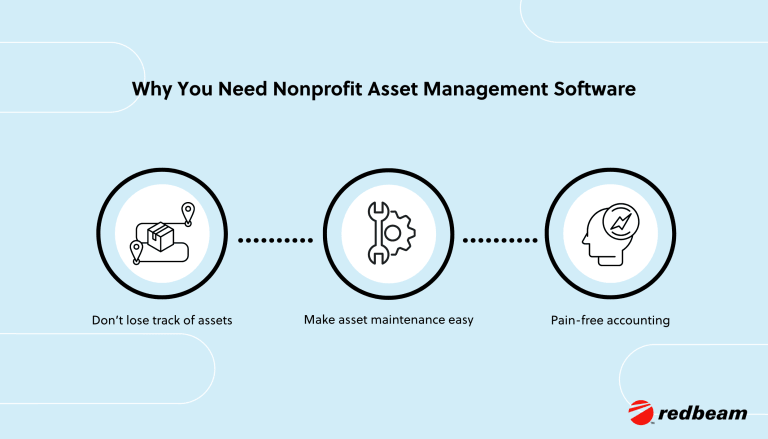 Why You Need Nonprofit Asset Management Software

Don't lose track of assets

Make asset maintenance easy

Pain-free accounting

redbeam